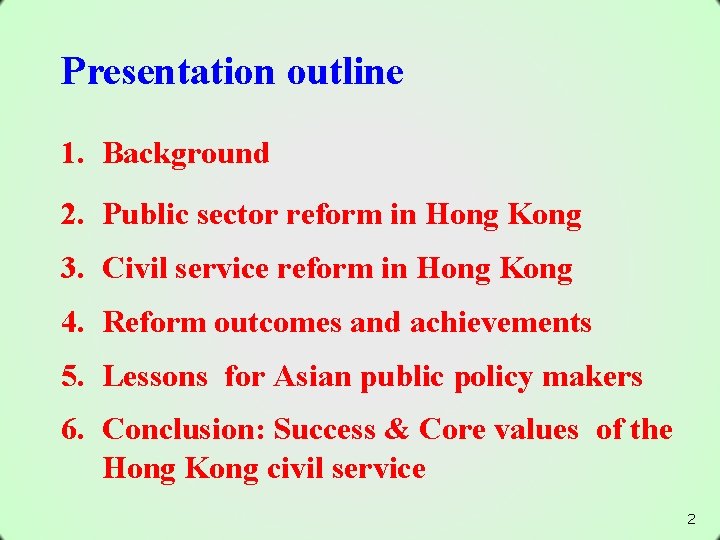 Presentation outline

1. Background

2. Public sector reform in Hong Kong

3. Civil service reform in Hong Kong

4. Reform outcomes and achievements

5. Lessons for Asian public policy makers

6. Conclusion: Success & Core values of the Hong Kong civil service

2